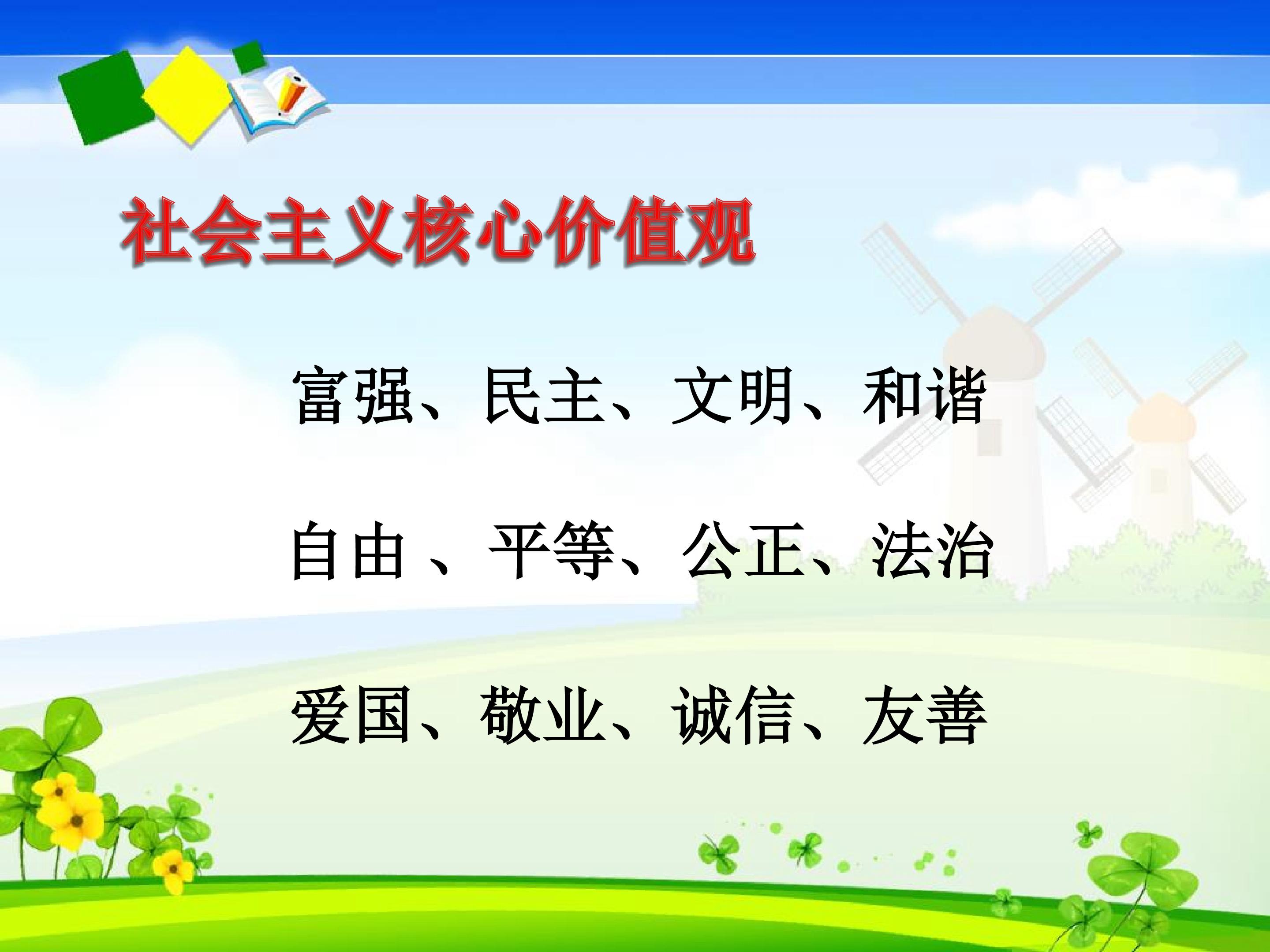 社会主义核心价值观

富强、民主、文明、和谐

自由 、平等、公正、法治

爱国、敬业、诚信、友善